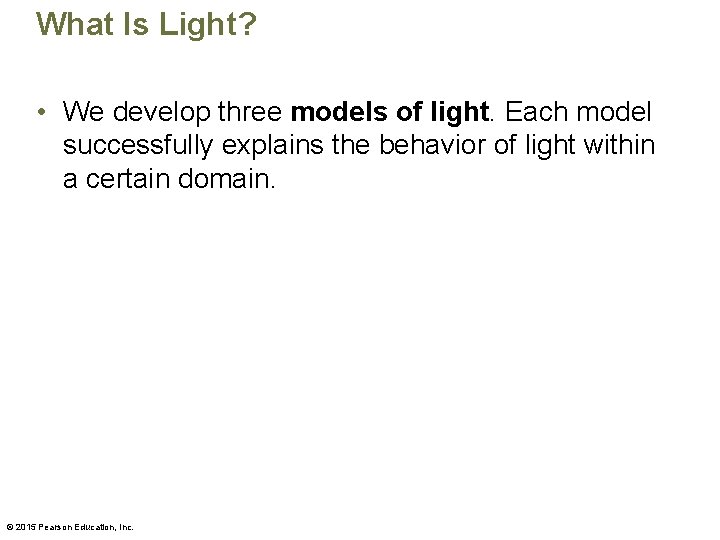 What Is Light?

• We develop three models of light. Each model successfully explains the behavior of light within a certain domain.

© 2015 Pearson Education, Inc.